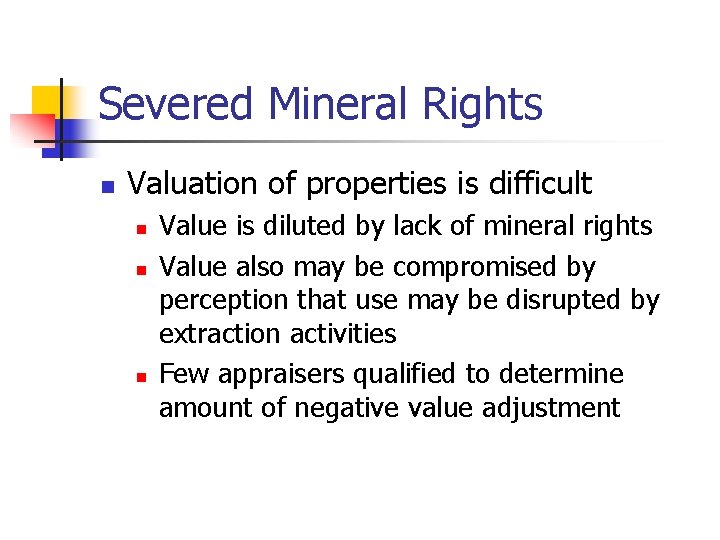 Severed Mineral Rights

Valuation of properties is difficult

Value is diluted by lack of mineral rights

Value also may be compromised by perception that use may be disrupted by extraction activities

Few appraisers qualified to determine amount of negative value adjustment